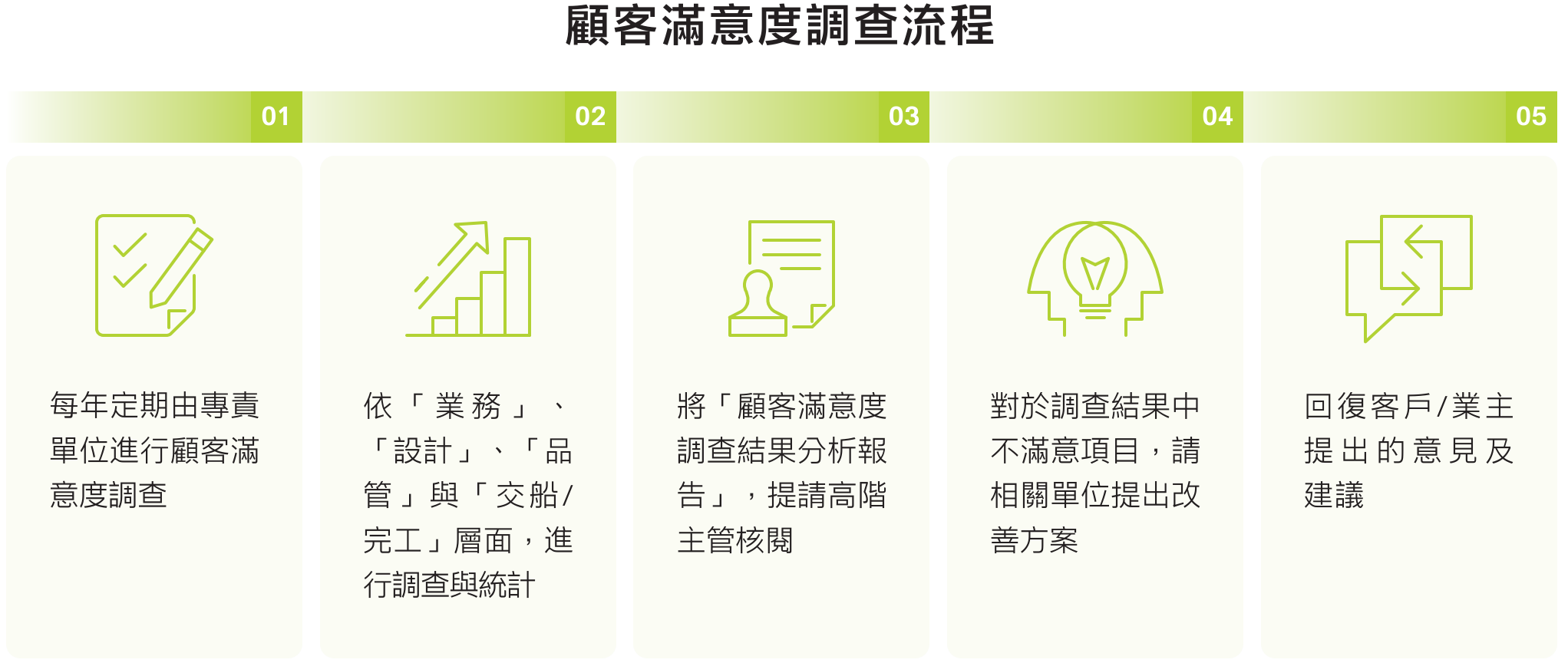 顧客滿意度調查流程

01

每年定期由專責單位進行顧客滿意度調查

02

依「業務」、「設計」、「品管」與「交船/完工」層面，進行調查與統計

03

將「顧客滿意度調查結果分析報告」，提請高階主管核閱

04

對於調查結果中不滿意項目，請相關單位提出改善方案

05

回復客戶/業主提出的意見及建議